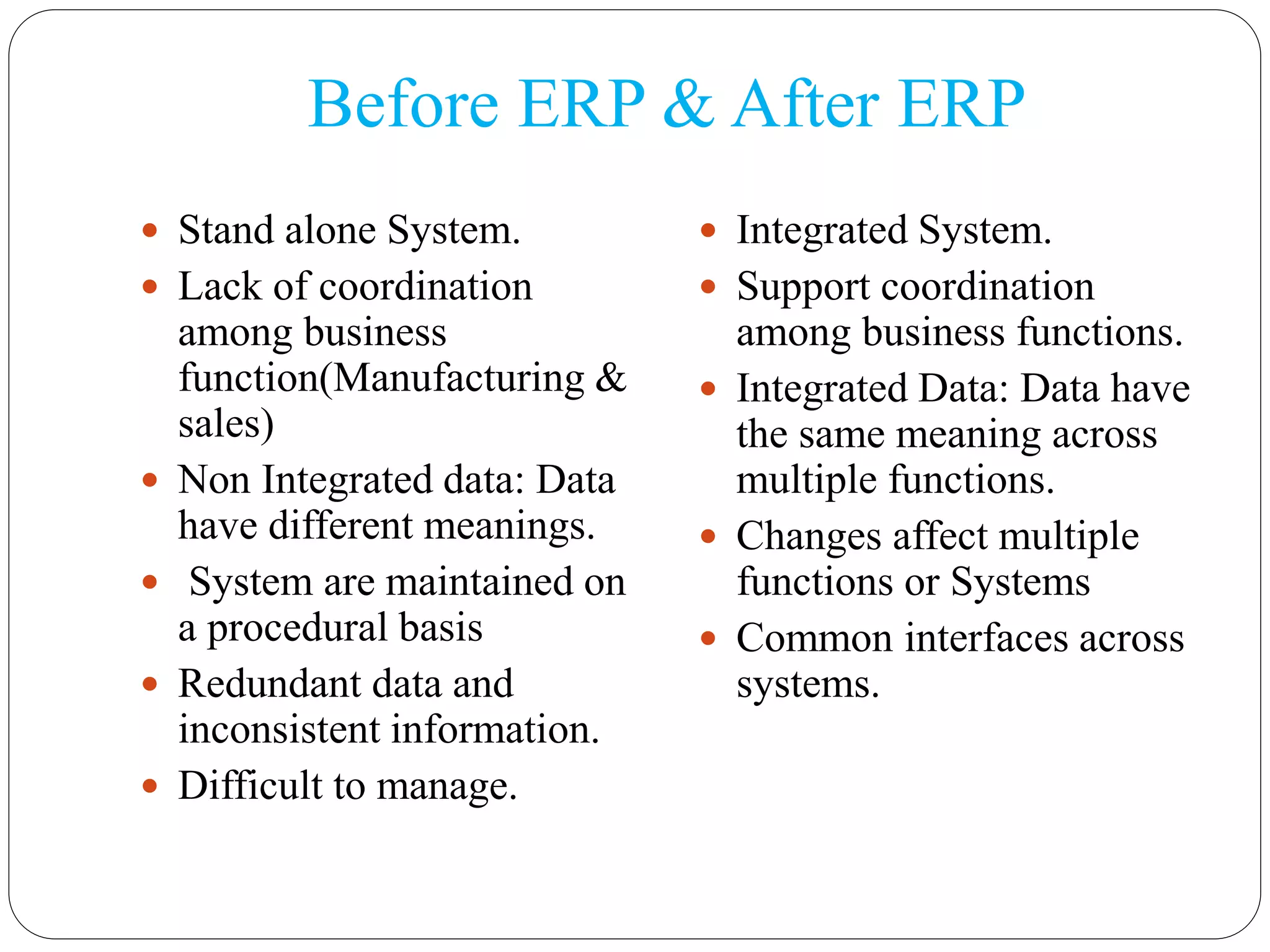 Before ERP & After ERP

- Stand alone System.
- Lack of coordination among business function(Manufacturing & sales)
- Non Integrated data: Data have different meanings.
- System are maintained on a procedural basis
- Redundant data and inconsistent information.
- Difficult to manage.

- Integrated System.
- Support coordination among business functions.
- Integrated Data: Data have the same meaning across multiple functions.
- Changes affect multiple functions or Systems
- Common interfaces across systems.